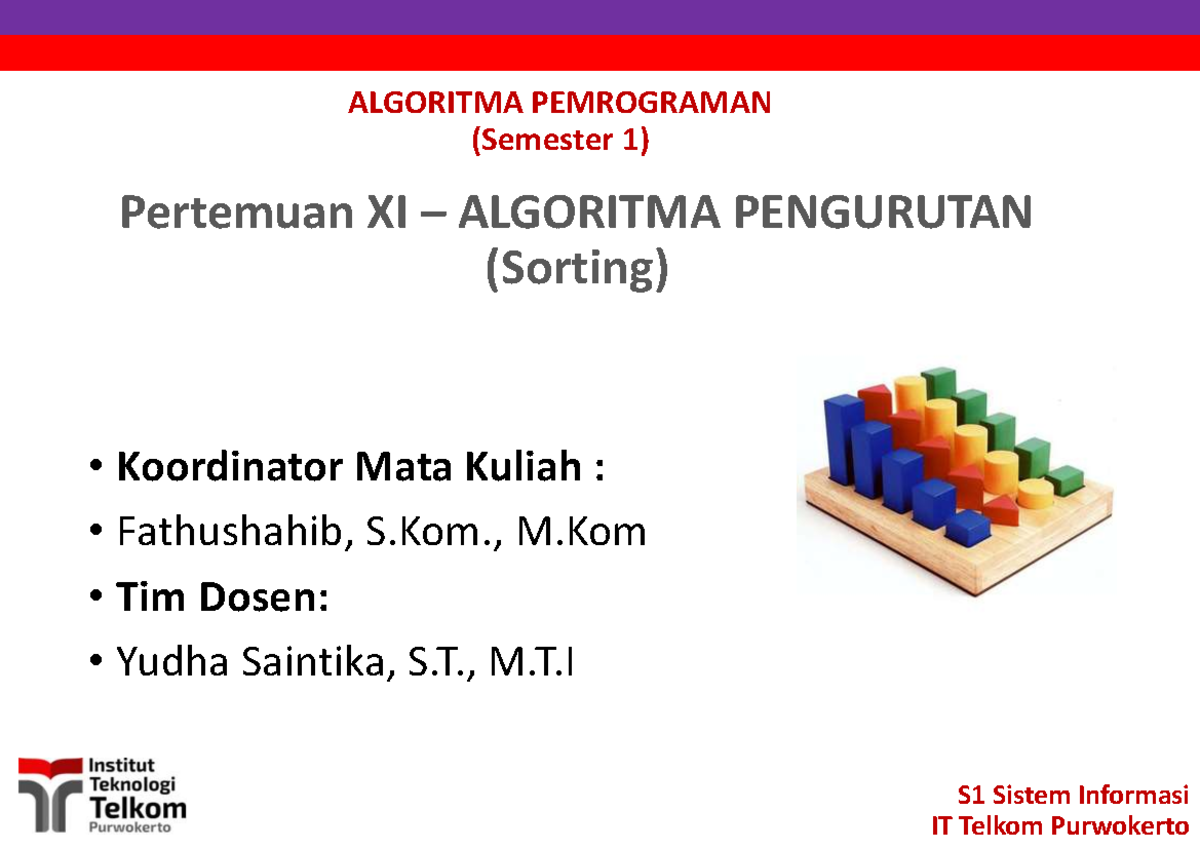 ALGORITMA PEMROGRAMAN
(Semester 1)

Pertemuan XI – ALGORITMA PENGURUTAN (Sorting)

• Koordinator Mata Kuliah :
• Fathushahib, S.Kom., M.Kom
• Tim Dosen:
• Yudha Saintika, S.T., M.T.I

Institut Teknologi Telkom Purwokerto

S1 Sistem Informasi
IT Telkom Purwokerto